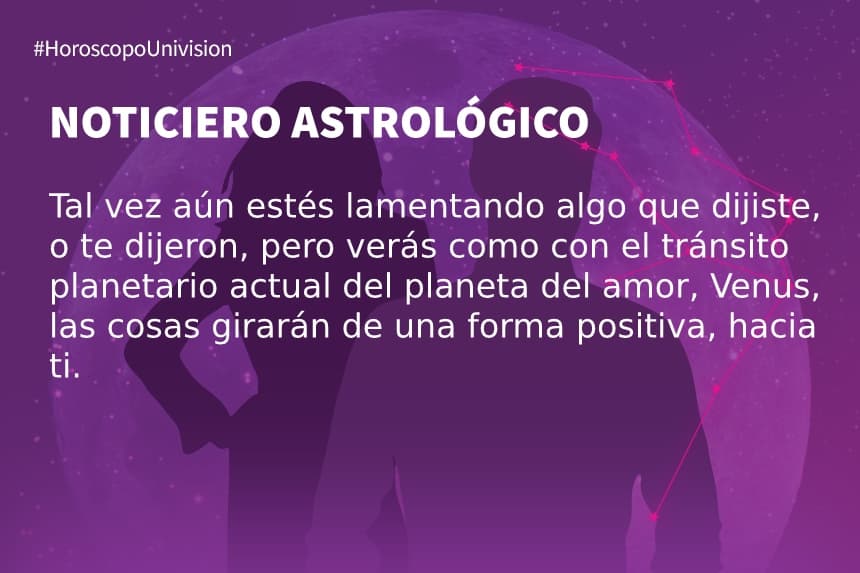 #HoroscopoUnivision

NOTICIERO ASTROLÓGICO

Tal vez aún estés lamentando algo que dijiste, o te dijeron, pero verás como con el tránsito planetario actual del planeta del amor, Venus, las cosas girarán de una forma positiva, hacia ti.